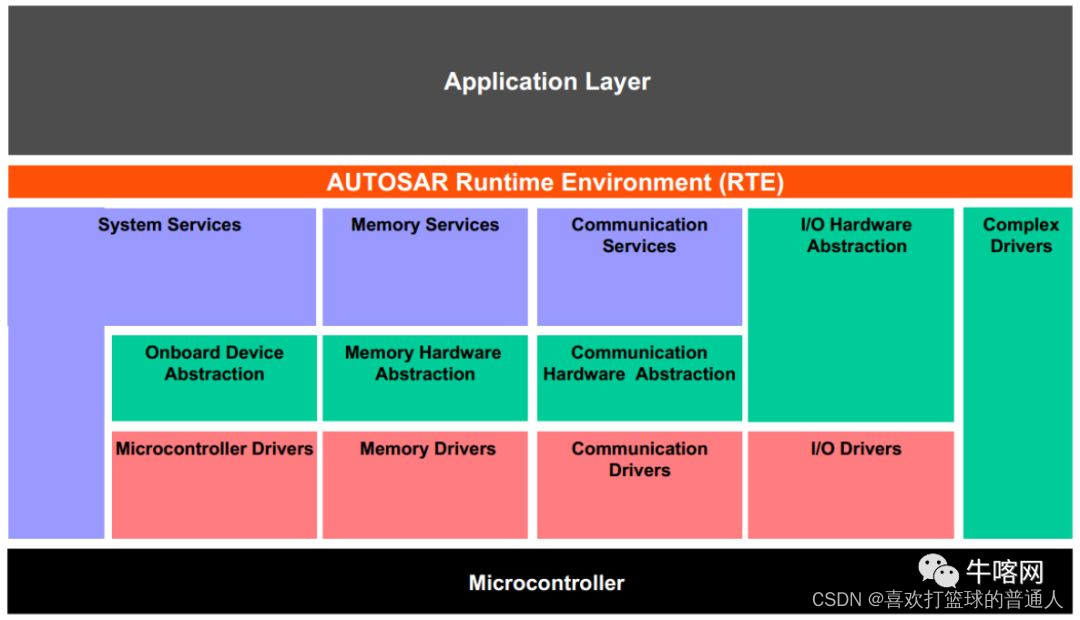 Application Layer

AUTOSAR Runtime Environment (RTE)

System Services

Memory Services

Communication Services

I/O Hardware Abstraction

Complex Drivers

Onboard Device Abstraction

Memory Hardware Abstraction

Communication Hardware Abstraction

Microcontroller Drivers

Memory Drivers

Communication Drivers

I/O Drivers

Microcontroller

牛喀网

CSDN @喜欢打篮球的普通人